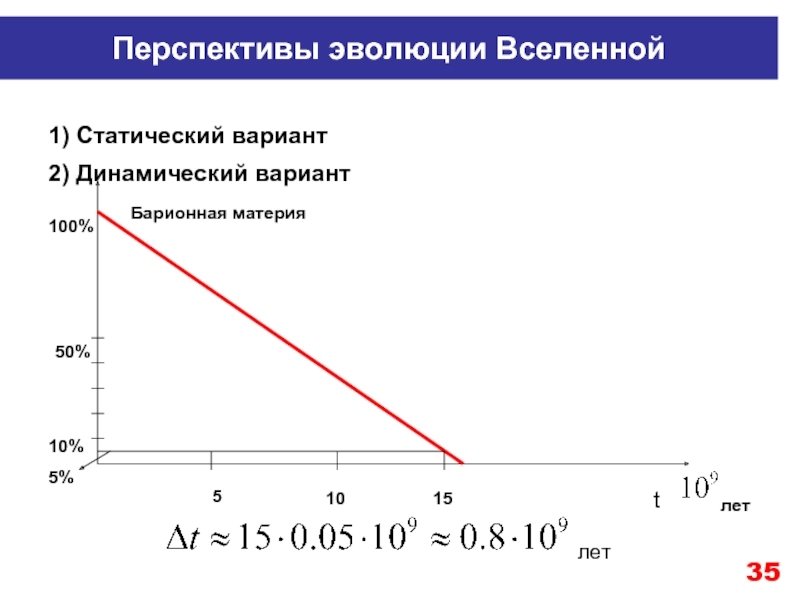 Перспективы эволюции Вселенной

1) Статический вариант

2) Динамический вариант

Барионная материя

100%

50%

10%

5%

5

10

15

t $10^9$ лет

$\Delta t \approx 15 \cdot 0.05 \cdot 10^9 \approx 0.8 \cdot 10^9$ лет

35